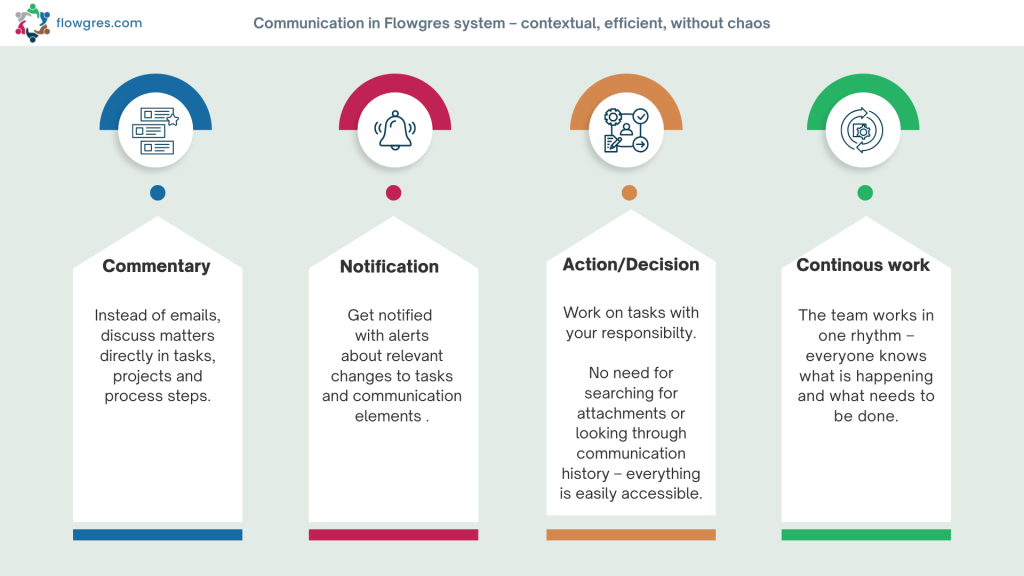 flowgres.com

Communication in Flowgres system – contextual, efficient, without chaos

Commentary

Instead of emails, discuss matters directly in tasks, projects and process steps.

Notification

Get notified with alerts about relevant changes to tasks and communication elements .

Action/Decision

Work on tasks with your responsibilty.

No need for searching for attachments or looking through communication history – everything is easily accessible.

Continous work

The team works in one rhythm – everyone knows what is happening and what needs to be done.